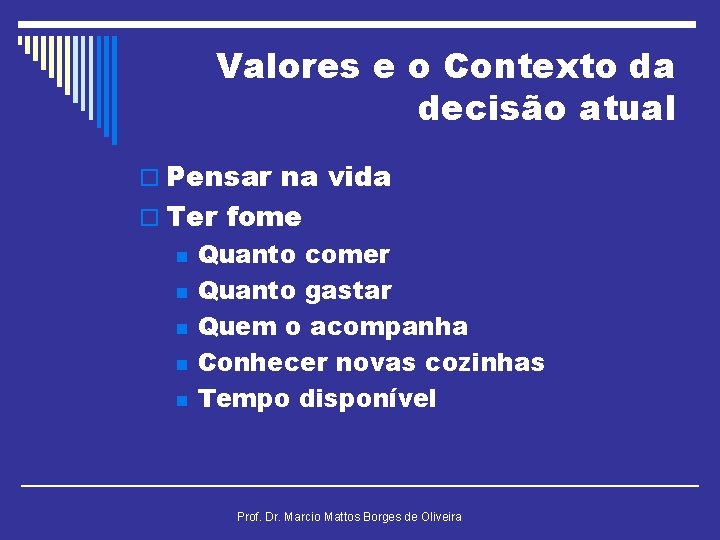 Valores e o Contexto da decisão atual

Pensar na vida
Ter fome
Quanto comer
Quanto gastar
Quem o acompanha
Conhecer novas cozinhas
Tempo disponível

Prof. Dr. Marcio Mattos Borges de Oliveira